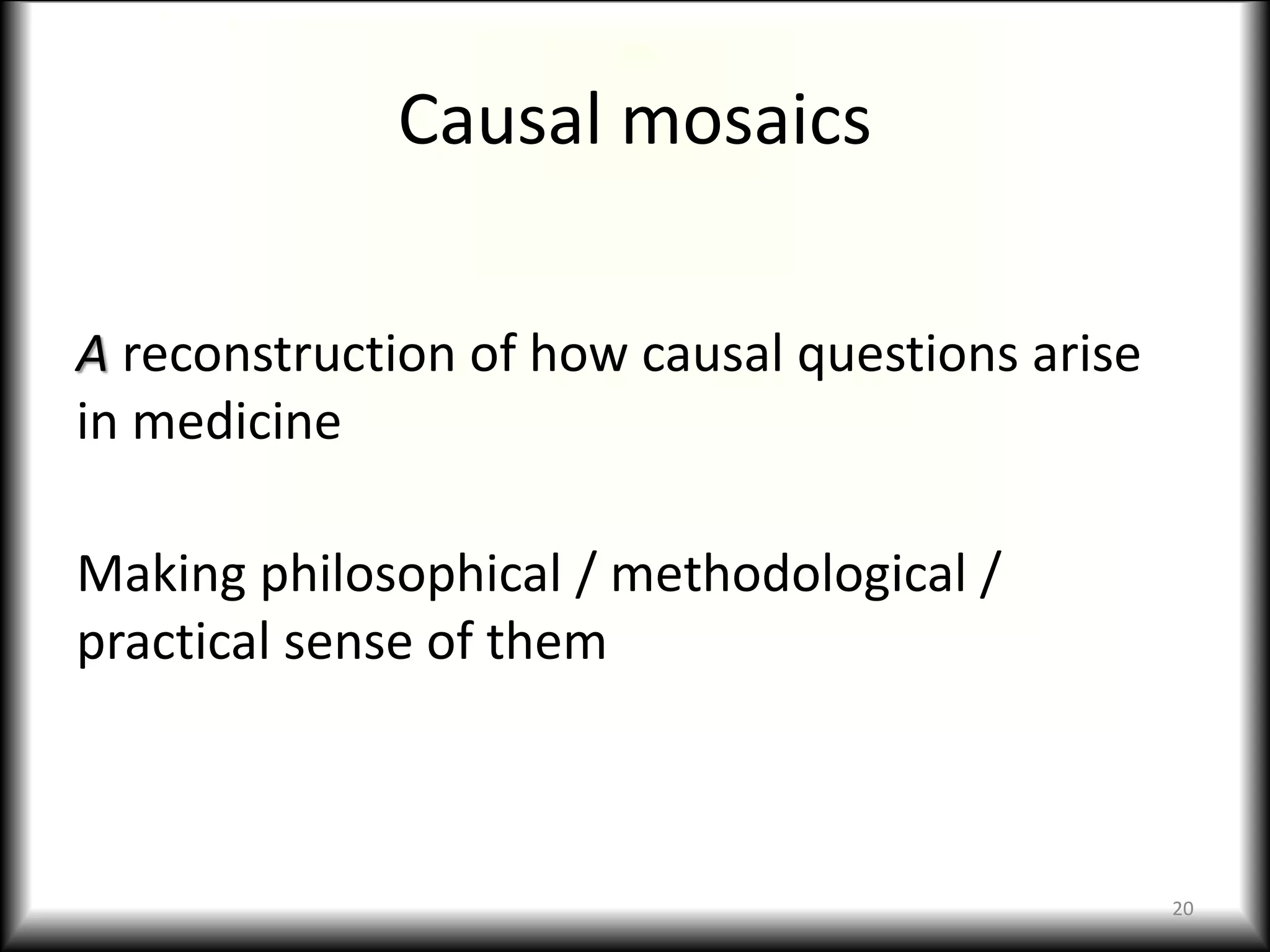 Causal mosaics

A reconstruction of how causal questions arise in medicine

Making philosophical / methodological / practical sense of them

20